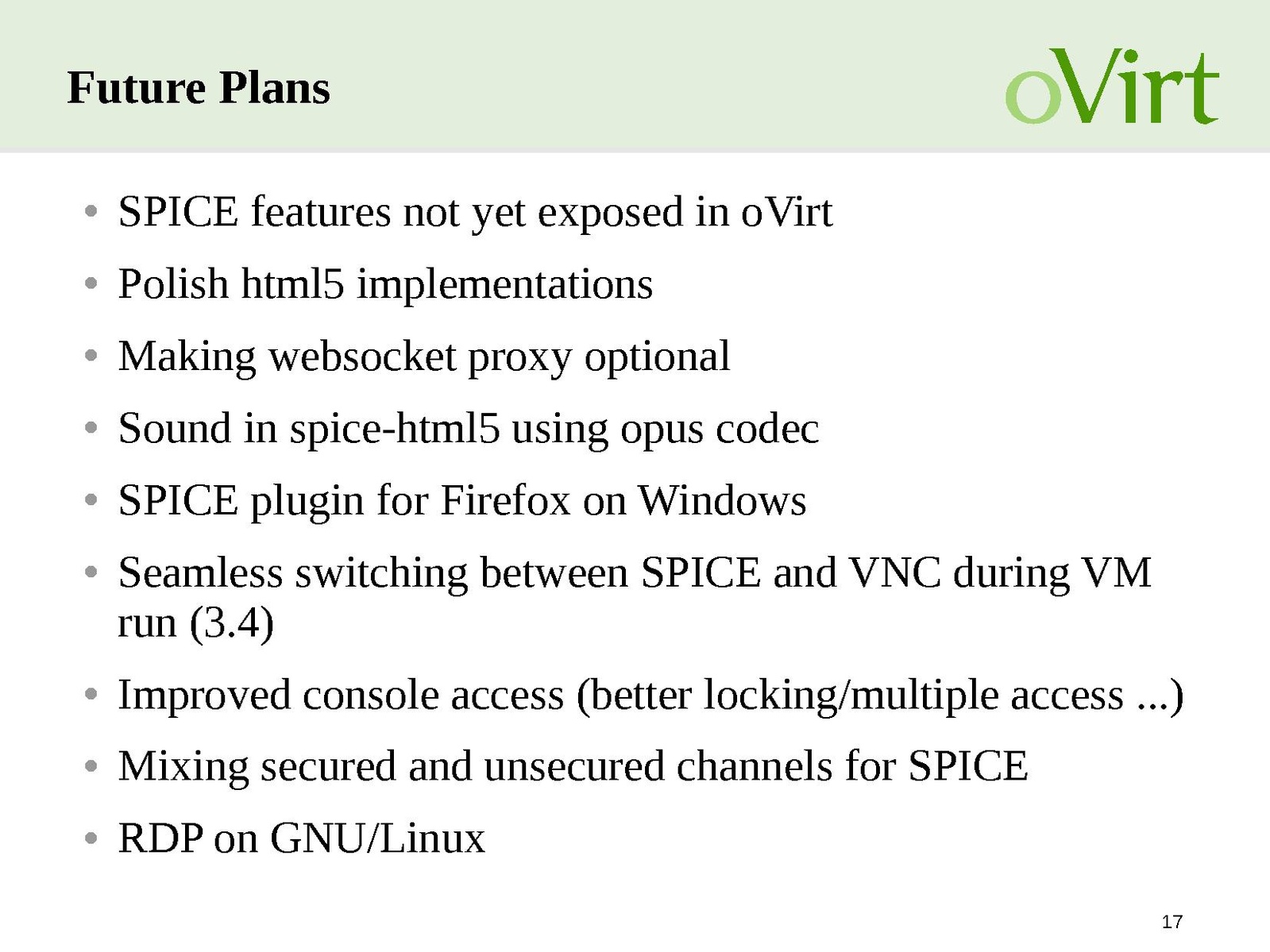 Future Plans

oVirt

• SPICE features not yet exposed in oVirt
• Polish html5 implementations
• Making websocket proxy optional
• Sound in spice-html5 using opus codec
• SPICE plugin for Firefox on Windows
• Seamless switching between SPICE and VNC during VM run (3.4)
• Improved console access (better locking/multiple access ...)
• Mixing secured and unsecured channels for SPICE
• RDP on GNU/Linux

17